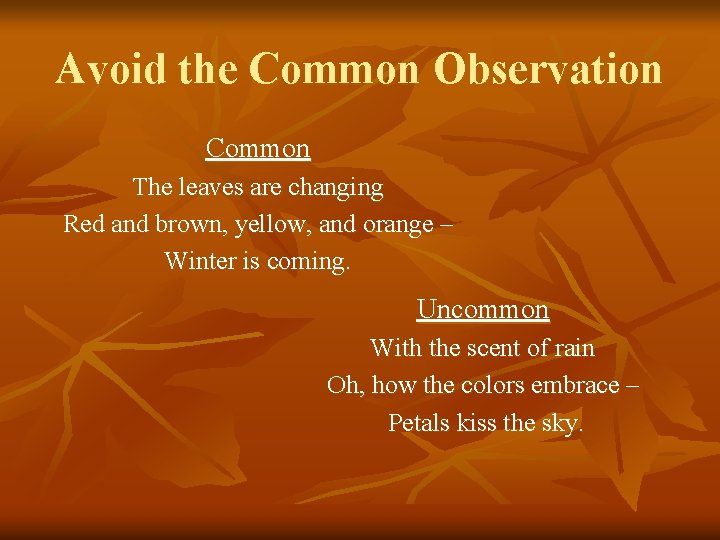 Avoid the Common Observation

Common
The leaves are changing
Red and brown, yellow, and orange –
Winter is coming.

Uncommon
With the scent of rain
Oh, how the colors embrace –
Petals kiss the sky.